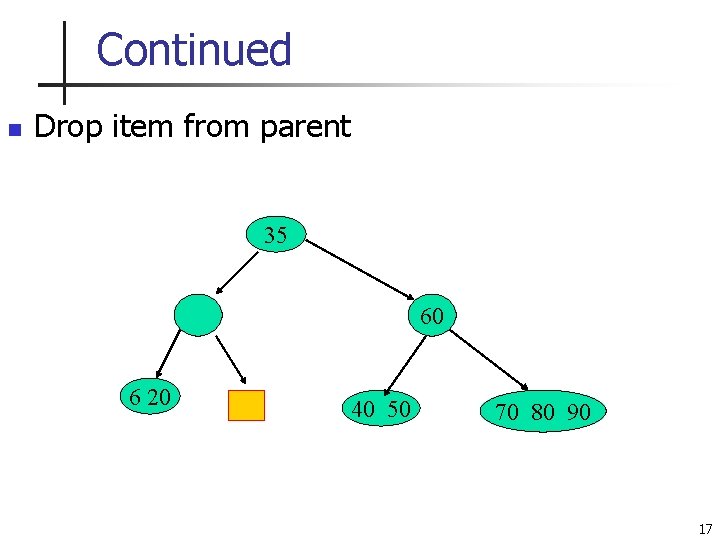 Continued

Drop item from parent

35

60

6 20

40 50

70 80 90

17